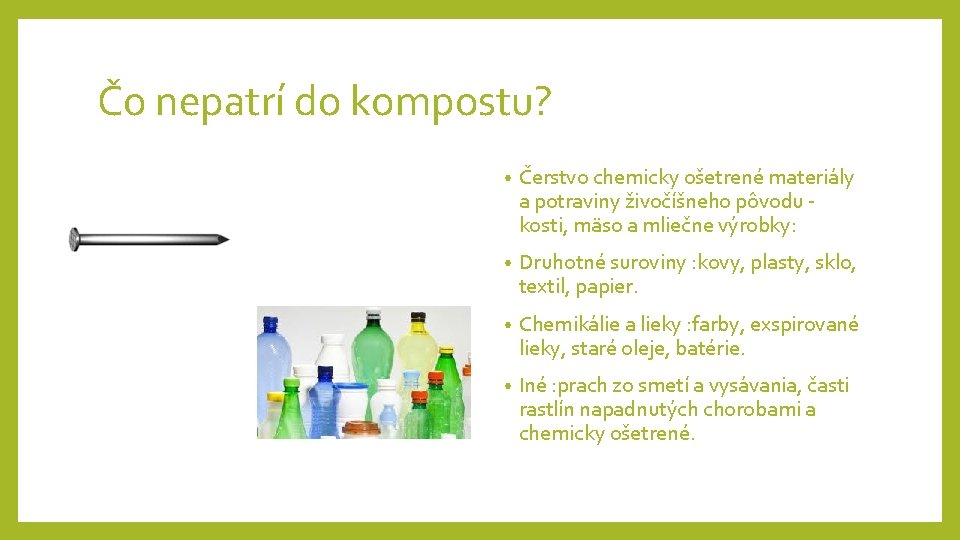 Čo nepatrí do kompostu?

• Čerstvo chemicky ošetrené materiály a potraviny živočíšneho pôvodu - kosti, mäso a mliečne výrobky:

• Druhotné suroviny :kovy, plasty, sklo, textil, papier.

• Chemikálie a lieky :farby, exspirované lieky, staré oleje, batérie.

• Iné :prach zo smetí a vysávania, časti rastlín napadnutých chorobami a chemicky ošetrené.